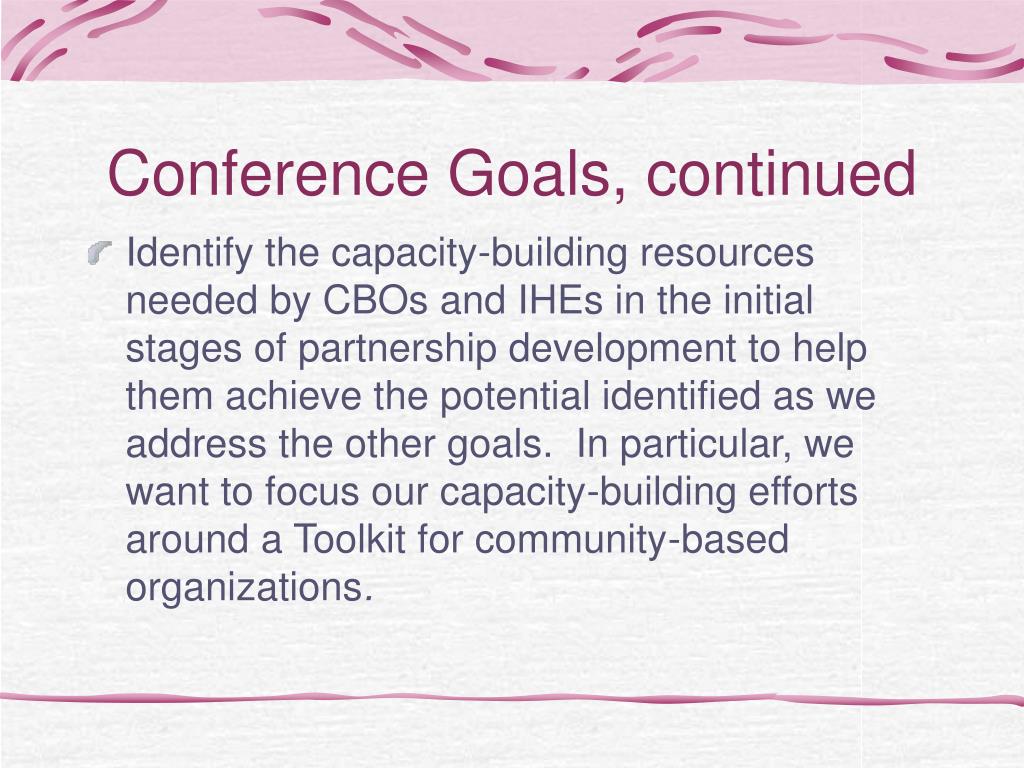 Conference Goals, continued

Identify the capacity-building resources needed by CBOs and IHEs in the initial stages of partnership development to help them achieve the potential identified as we address the other goals.  In particular, we want to focus our capacity-building efforts around a Toolkit for community-based organizations.